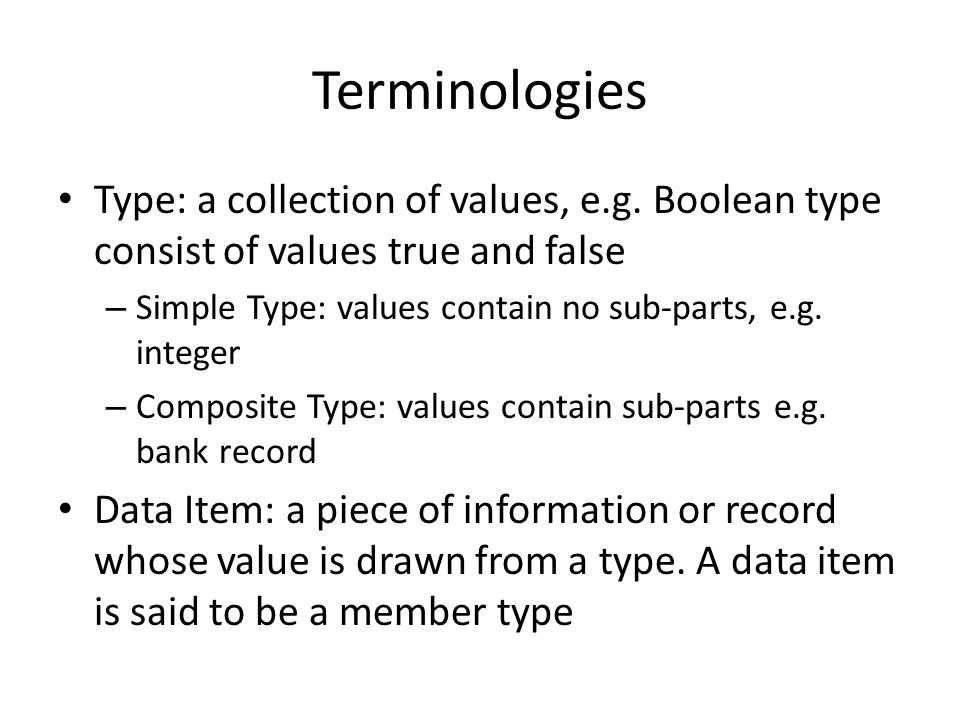 Terminologies

• Type: a collection of values, e.g. Boolean type consist of values true and false

– Simple Type: values contain no sub-parts, e.g. integer

– Composite Type: values contain sub-parts e.g. bank record

• Data Item: a piece of information or record whose value is drawn from a type. A data item is said to be a member type